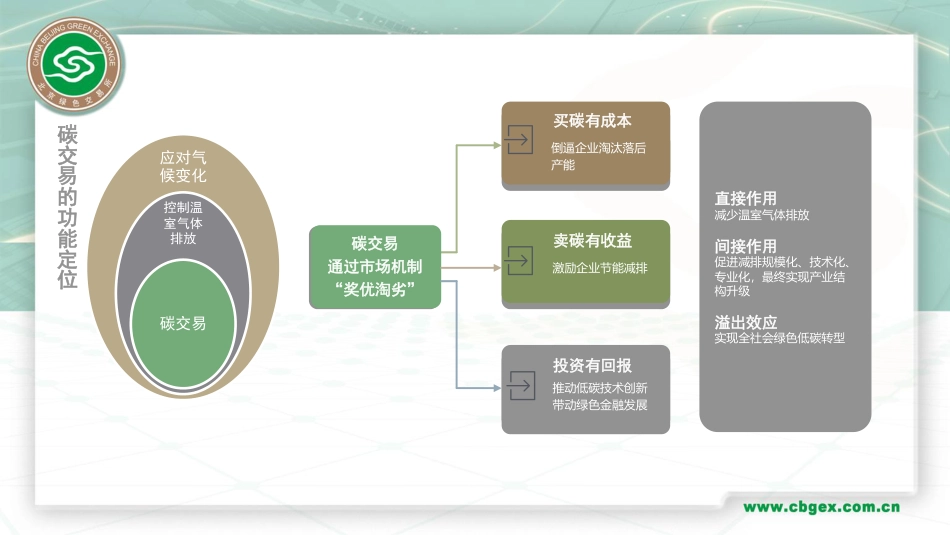 CHINA BEIJING GREEN EXCHANGE
北京绿色交易所

碳交易的功能定位

应对气候变化

控制温室气体排放

碳交易

碳交易
通过市场机制
“奖优淘劣”

买碳有成本
倒逼企业淘汰落后产能

卖碳有收益
激励企业节能减排

投资有回报
推动低碳技术创新
带动绿色金融发展

直接作用
减少温室气体排放

间接作用
促进减排规模化、技术化、专业化，最终实现产业结构升级

溢出效应
实现全社会绿色低碳转型

www.cbgex.com.cn